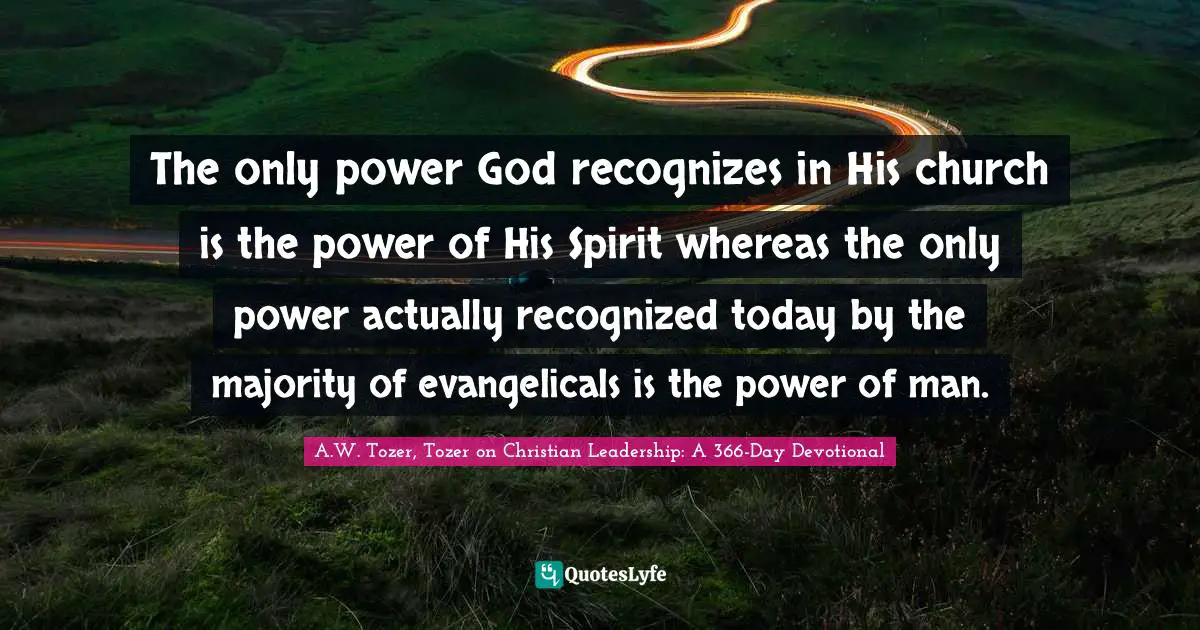 The only power God recognizes in His church is the power of His Spirit whereas the only power actually recognized today by the majority of evangelicals is the power of man.

A.W. Tozer, Tozer on Christian Leadership: A 366-Day Devotional

QuotesLyfe